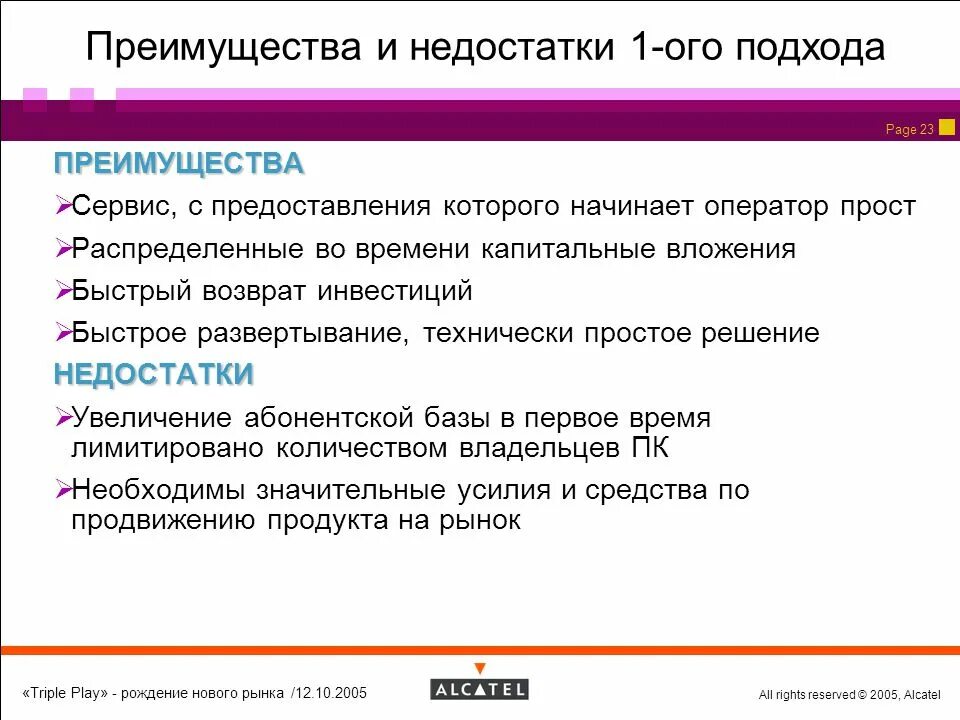 Преимущества и недостатки 1-ого подхода

Page 23

ПРЕИМУЩЕСТВА

➢Сервис, с предоставления которого начинает оператор прост

➢Распределенные во времени капитальные вложения

➢Быстрый возврат инвестиций

➢Быстрое развертывание, технически простое решение

НЕДОСТАТКИ

➢Увеличение абонентской базы в первое время лимитировано количеством владельцев ПК

➢Необходимы значительные усилия и средства по продвижению продукта на рынок

«Triple Play» - рождение нового рынка /12.10.2005

ALCATEL

All rights reserved © 2005, Alcatel